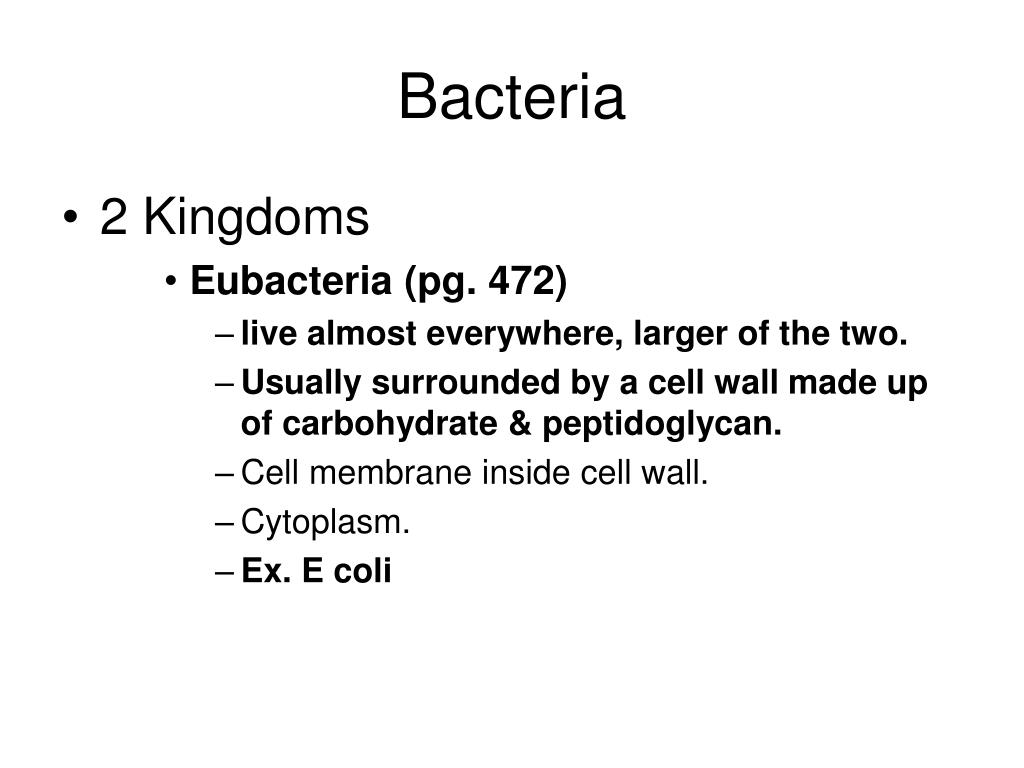 Bacteria

• 2 Kingdoms
  • Eubacteria (pg. 472)
    – live almost everywhere, larger of the two.
    – Usually surrounded by a cell wall made up of carbohydrate & peptidoglycan.
    – Cell membrane inside cell wall.
    – Cytoplasm.
    – Ex. E coli